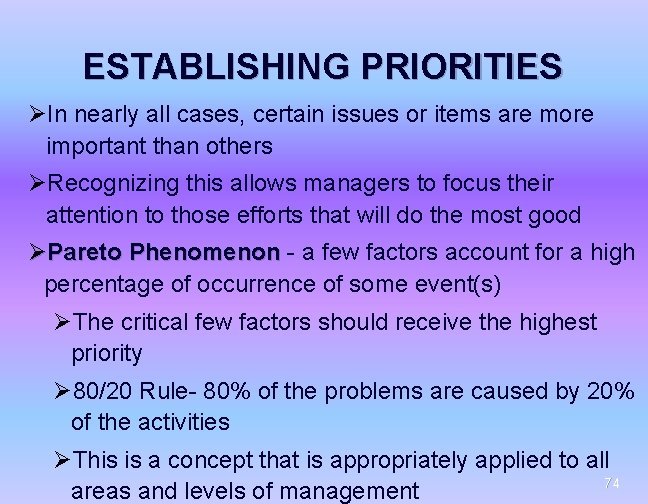 ESTABLISHING PRIORITIES

➢In nearly all cases, certain issues or items are more important than others

➢Recognizing this allows managers to focus their attention to those efforts that will do the most good

➢Pareto Phenomenon - a few factors account for a high percentage of occurrence of some event(s)

➢The critical few factors should receive the highest priority

➢80/20 Rule- 80% of the problems are caused by 20% of the activities

➢This is a concept that is appropriately applied to all areas and levels of management

74